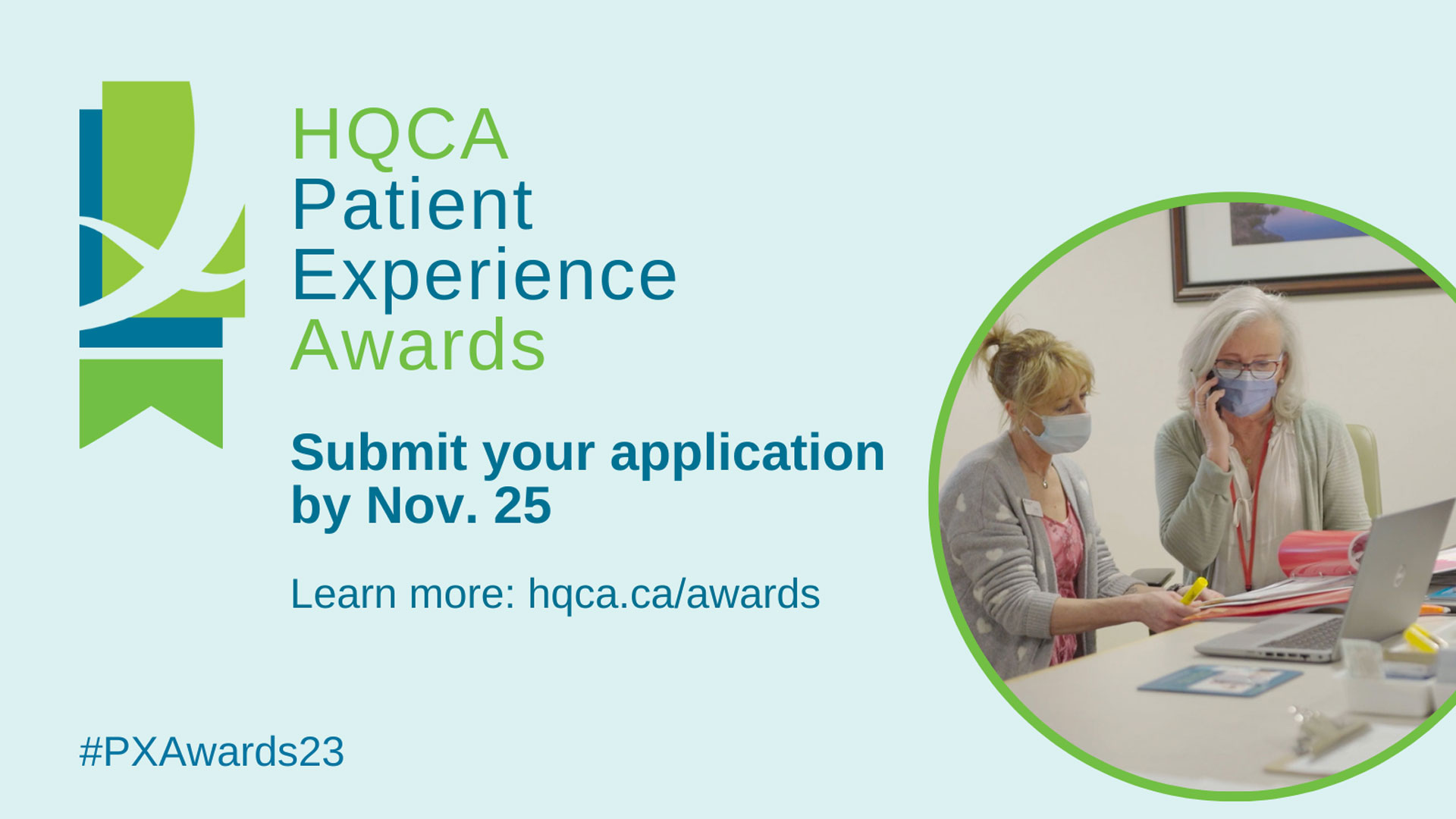 HQCA
Patient
Experience
Awards

Submit your application by Nov. 25

Learn more: hqca.ca/awards

#PXAwards23